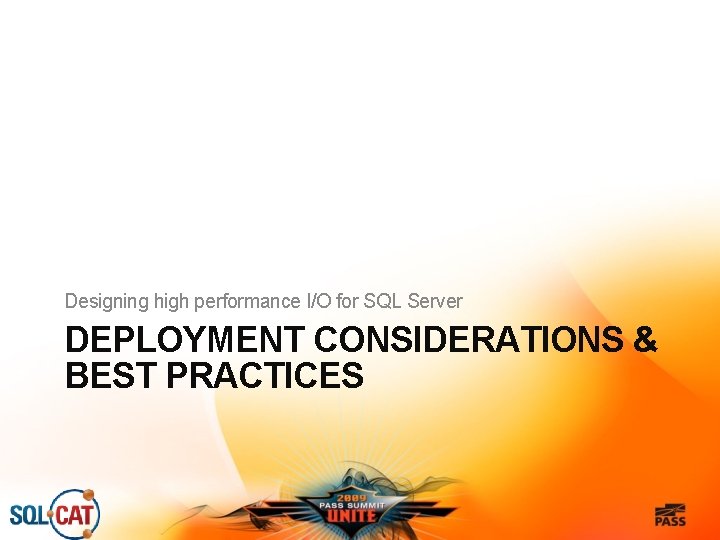 Designing high performance I/O for SQL Server

DEPLOYMENT CONSIDERATIONS & BEST PRACTICES

SQL CAT

2009 PASS SUMMIT UNITE

PASS